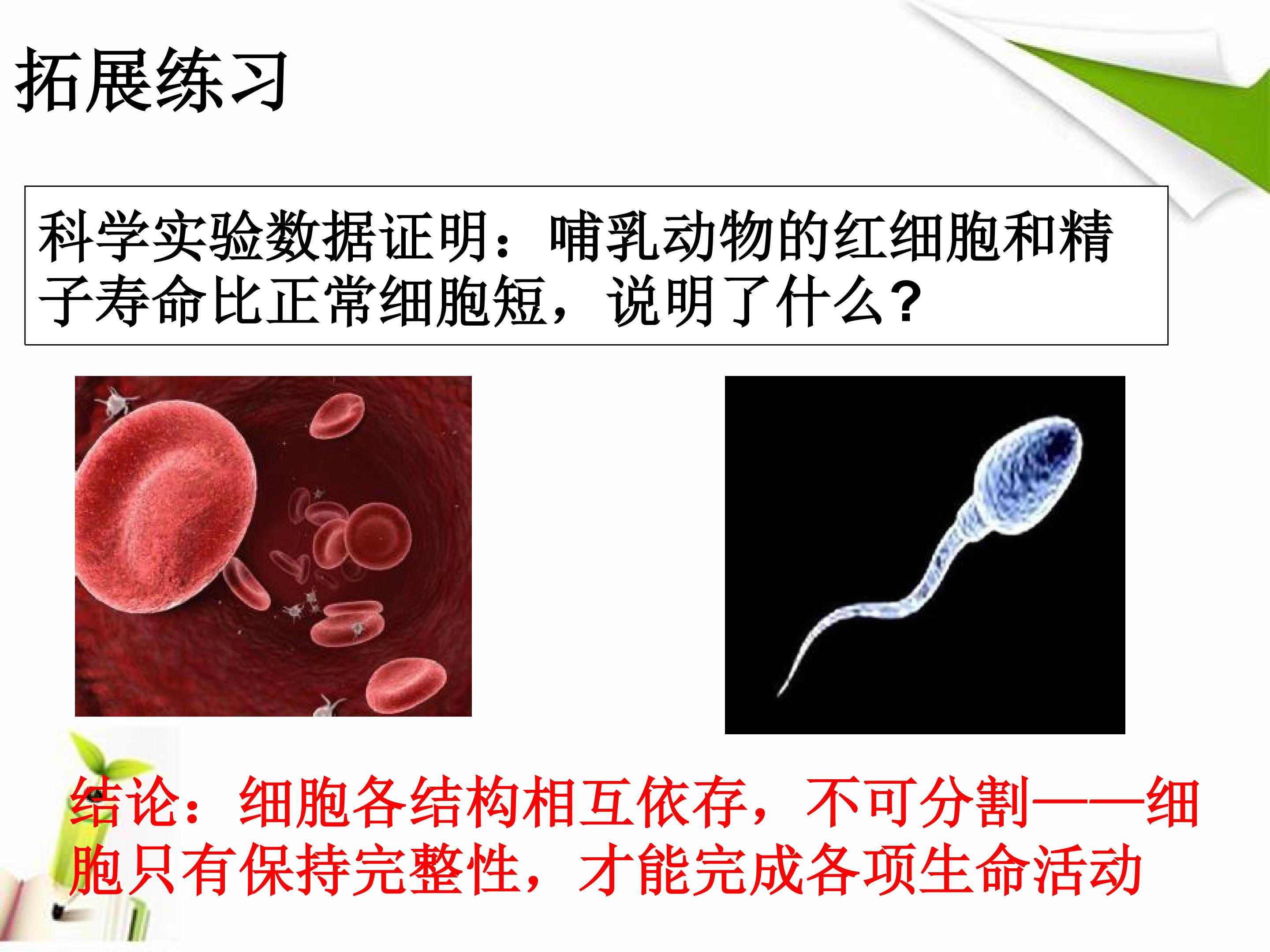 拓展练习

科学实验数据证明：哺乳动物的红细胞和精子寿命比正常细胞短，说明了什么？

结论：细胞各结构相互依存，不可分割——细胞只有保持完整性，才能完成各项生命活动